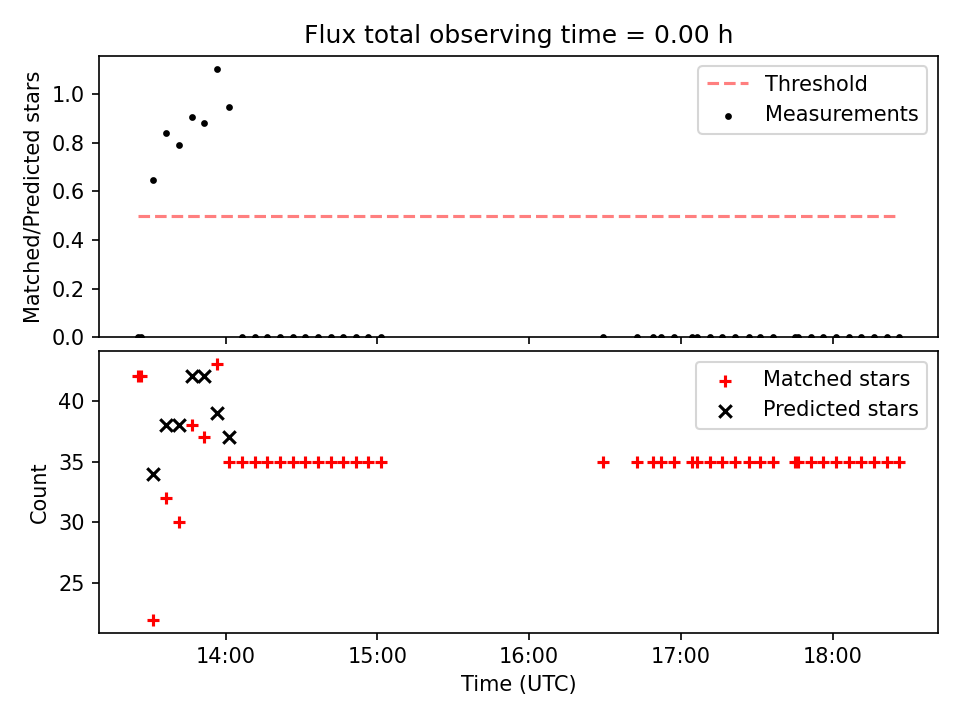 Flux total observing time = 0.00 h

Matched/Predicted stars

1.0
0.8
0.6
0.4
0.2
0.0

Threshold
Measurements

Count

40
35
30
25

Matched stars
Predicted stars

14:00
15:00
16:00
17:00
18:00

Time (UTC)